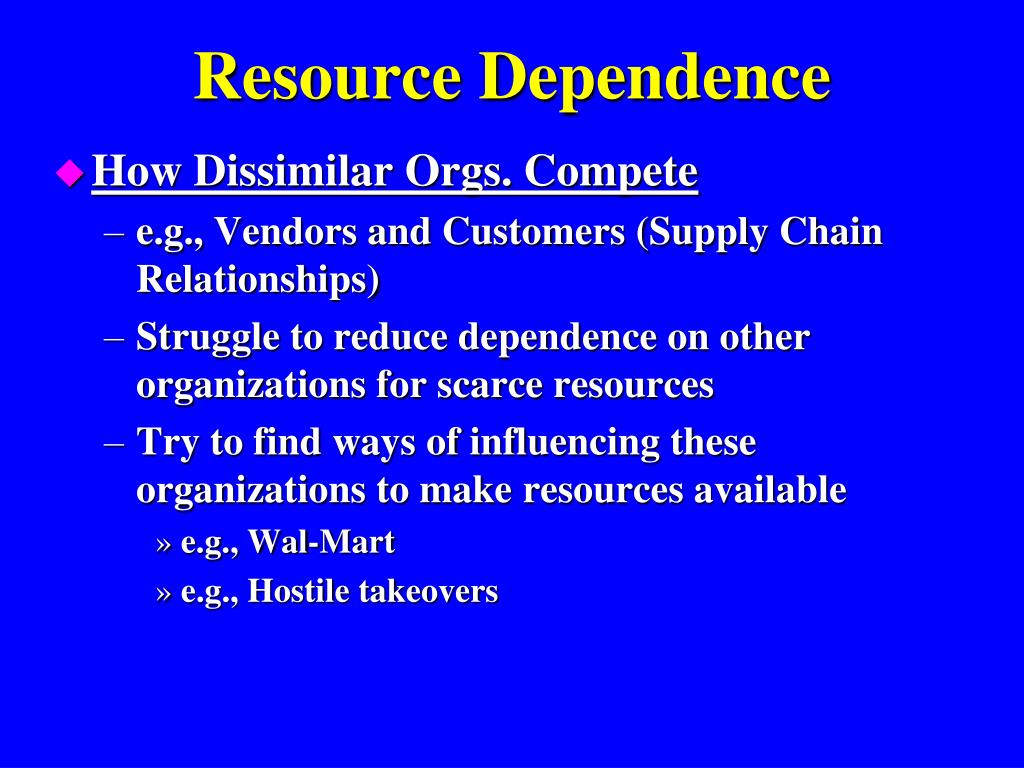 Resource Dependence

How Dissimilar Orgs. Compete

– e.g., Vendors and Customers (Supply Chain Relationships)

– Struggle to reduce dependence on other organizations for scarce resources

– Try to find ways of influencing these organizations to make resources available

» e.g., Wal-Mart

» e.g., Hostile takeovers